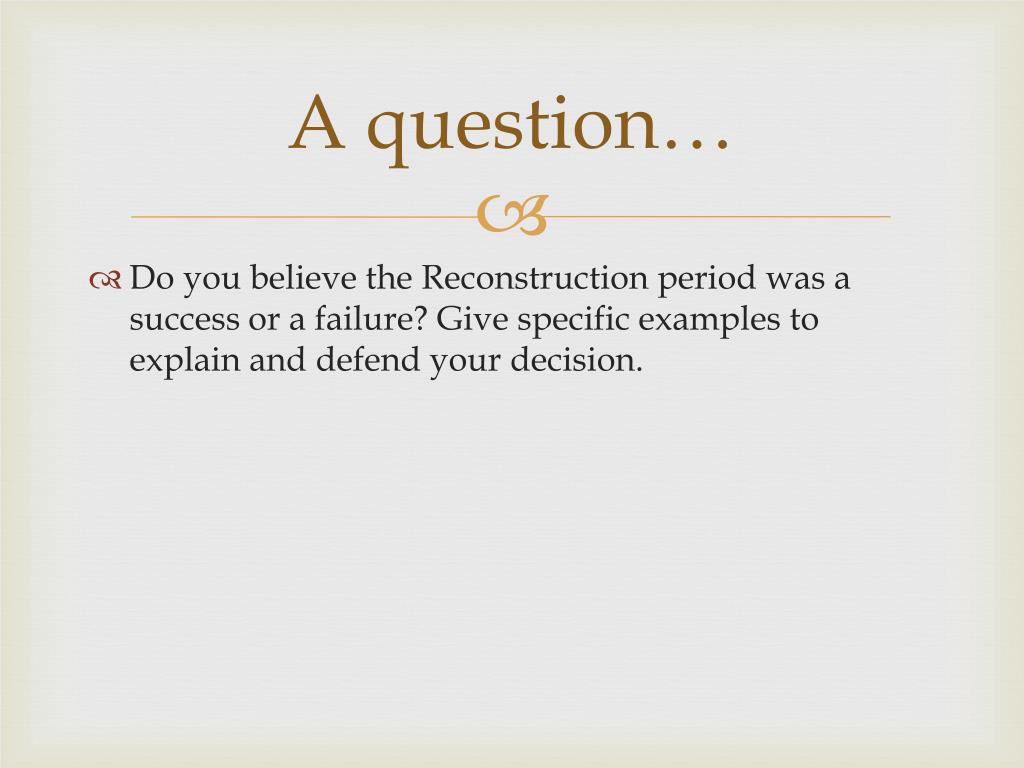 A question…

Do you believe the Reconstruction period was a success or a failure? Give specific examples to explain and defend your decision.